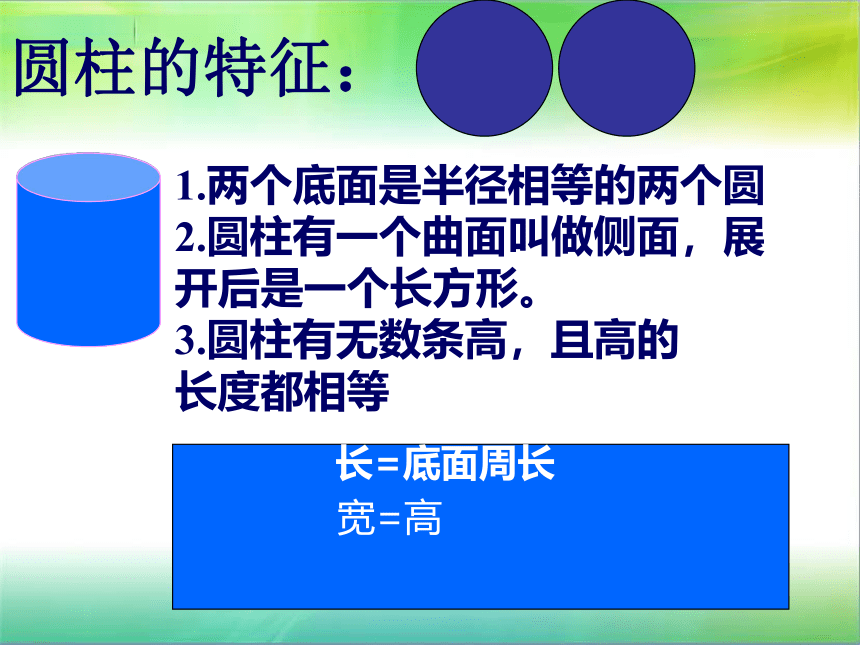 圆柱的特征：

1.两个底面是半径相等的两个圆
2.圆柱有一个曲面叫做侧面，展开后是一个长方形。
3.圆柱有无数条高，且高的长度都相等

长=底面周长
宽=高